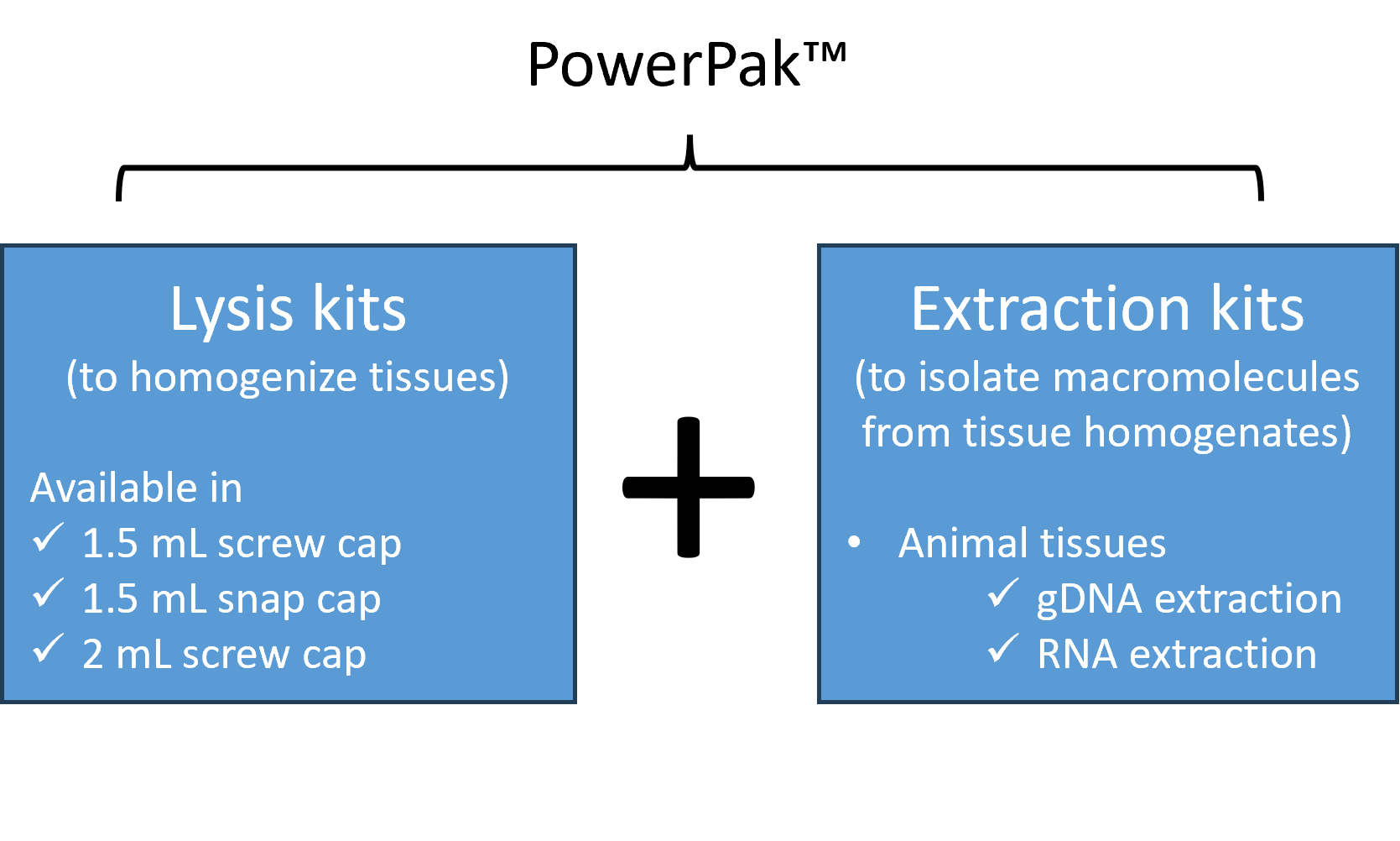 PowerPak™

Lysis kits
(to homogenize tissues)

Available in
✓ 1.5 mL screw cap
✓ 1.5 mL snap cap
✓ 2 mL screw cap

+

Extraction kits
(to isolate macromolecules from tissue homogenates)

• Animal tissues
✓ gDNA extraction
✓ RNA extraction